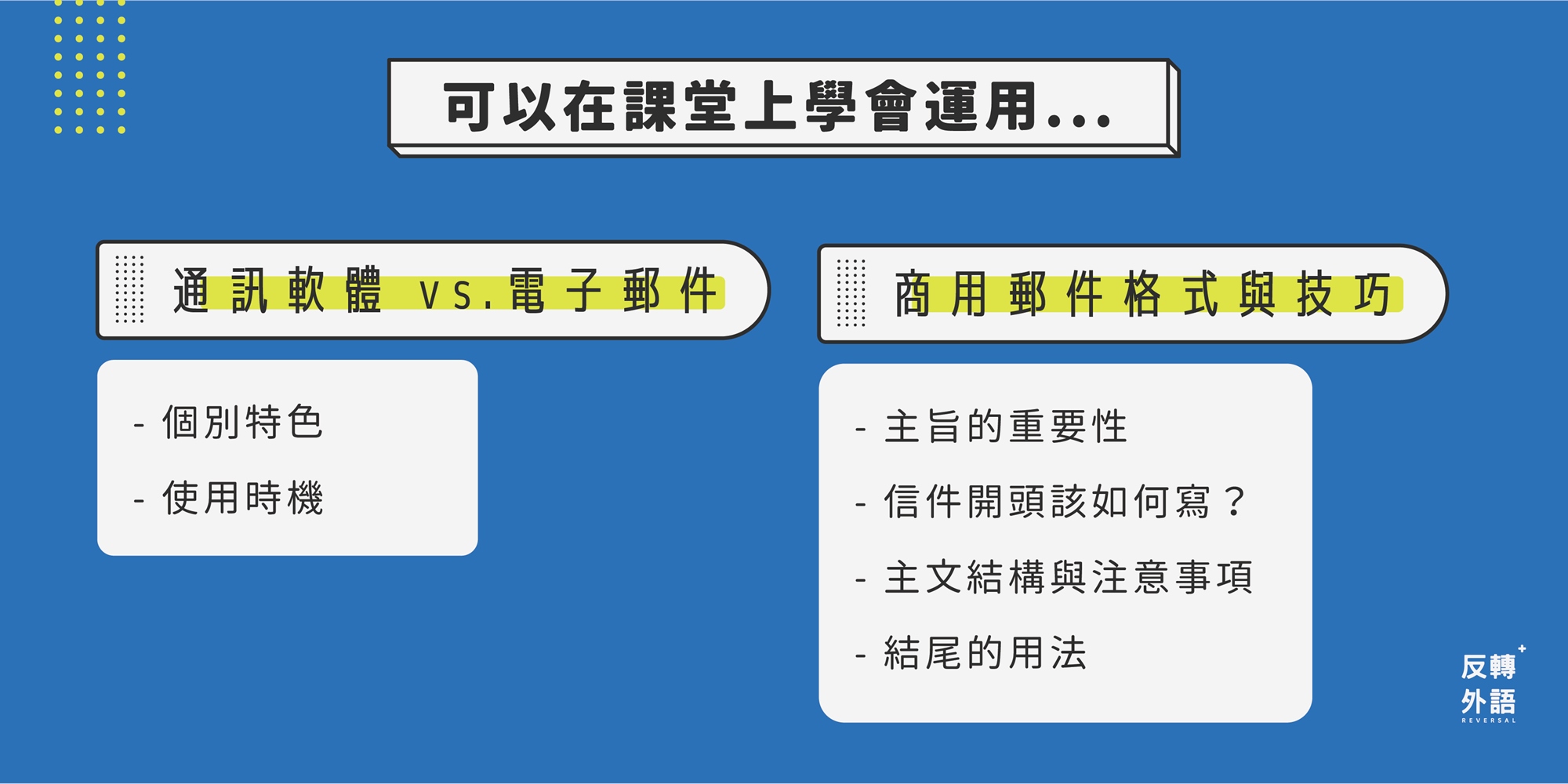 可以在課堂上學會運用...

通訊軟體 vs.電子郵件

- 個別特色
- 使用時機

商用郵件格式與技巧

- 主旨的重要性
- 信件開頭該如何寫？
- 主文結構與注意事項
- 結尾的用法

反轉外語
REVERSAL